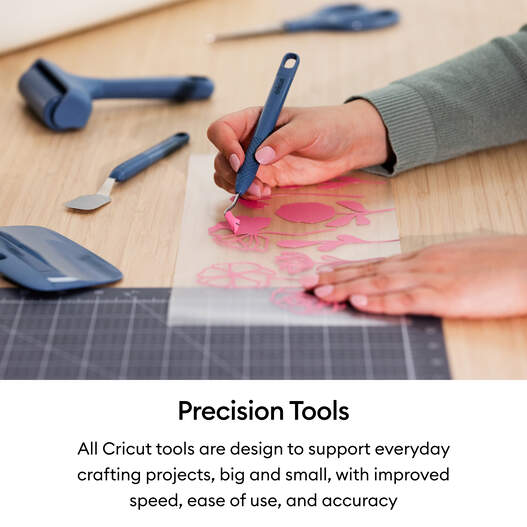 Precision Tools

All Cricut tools are design to support everyday crafting projects, big and small, with improved speed, ease of use, and accuracy